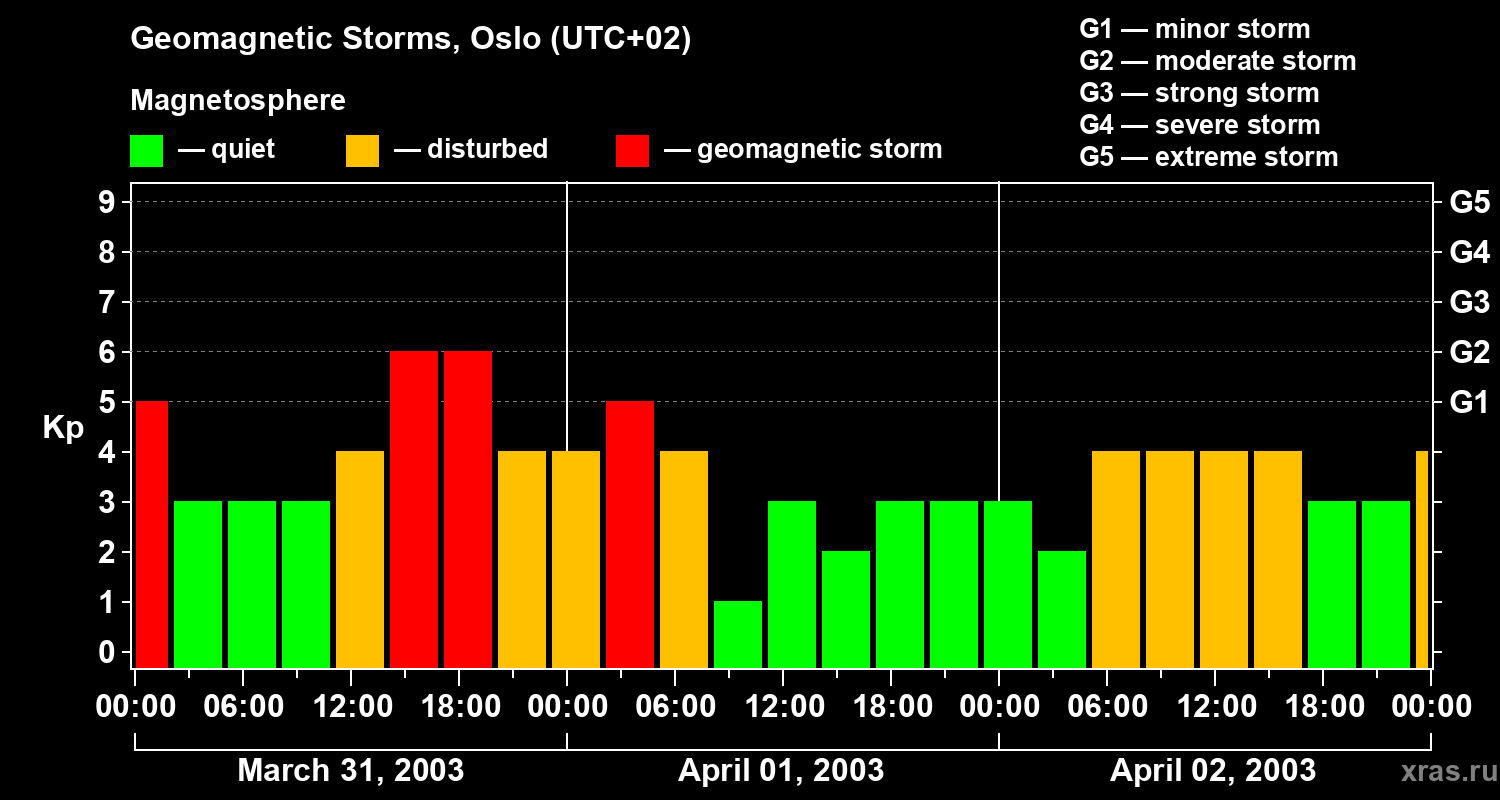 Geomagnetic Storms, Oslo (UTC+02)

Magnetosphere

— quiet — disturbed — geomagnetic storm

G1 — minor storm
G2 — moderate storm
G3 — strong storm
G4 — severe storm
G5 — extreme storm

Kp

9
8
7
6
5
4
3
2
1
0

G5
G4
G3
G2
G1

00:00 06:00 12:00 18:00 00:00 06:00 12:00 18:00 00:00 06:00 12:00 18:00 00:00

March 31, 2003
April 01, 2003
April 02, 2003

xras.ru